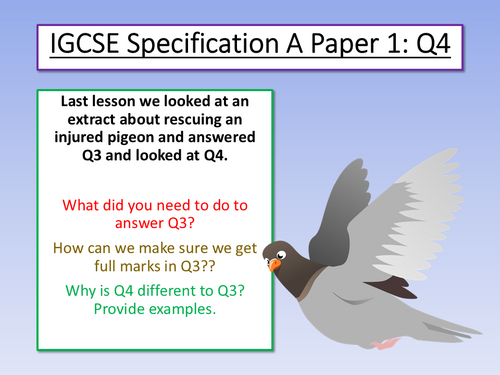 IGCSE Specification A Paper 1: Q4

Last lesson we looked at an extract about rescuing an injured pigeon and answered Q3 and looked at Q4.

What did you need to do to answer Q3?

How can we make sure we get full marks in Q3??

Why is Q4 different to Q3? Provide examples.